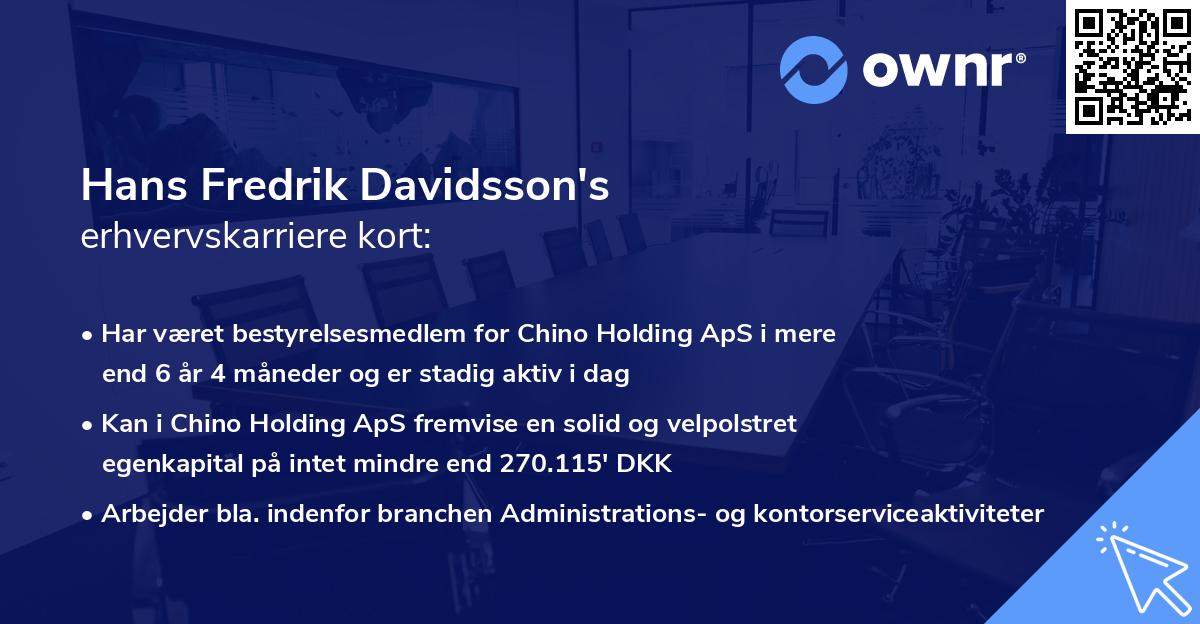 ownr®

Hans Fredrik Davidsson's
erhvervskarriere kort:

• Har været bestyrelsesmedlem for Chino Holding ApS i mere end 6 år 4 måneder og er stadig aktiv i dag

• Kan i Chino Holding ApS fremvise en solid og velpolstret egenkapital på intet mindre end 270.115' DKK

• Arbejder bla. indenfor branchen Administrations- og kontorserviceaktiviteter